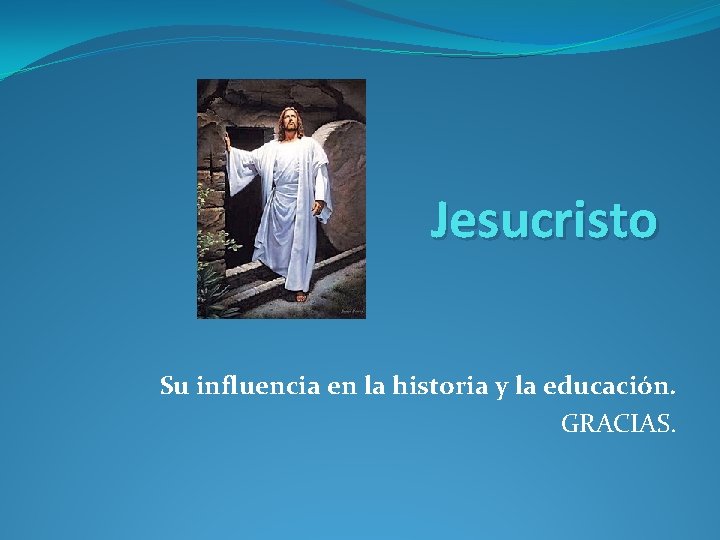 Jesucristo

Su influencia en la historia y la educación.
GRACIAS.